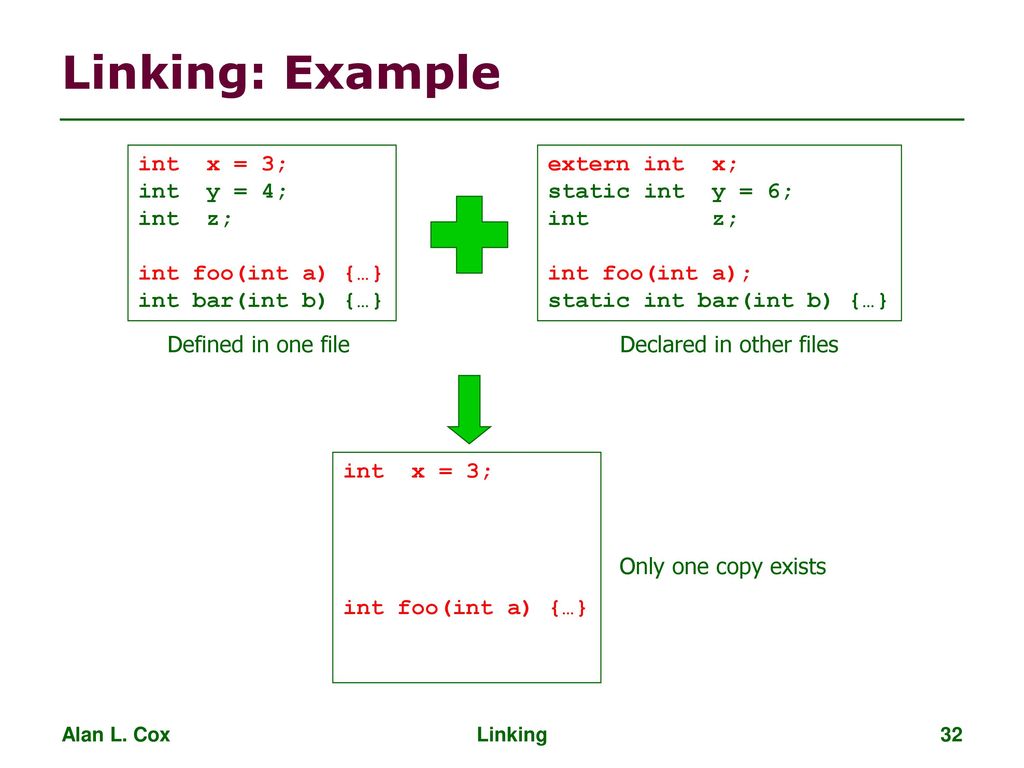 Linking: Example

int x = 3;
int y = 4;
int z;

int foo(int a) {…}
int bar(int b) {…}

Defined in one file

extern int x;
static int y = 6;
int z;

int foo(int a);
static int bar(int b) {…}

Declared in other files

int x = 3;

int foo(int a) {…}

Only one copy exists

Alan L. Cox

Linking

32